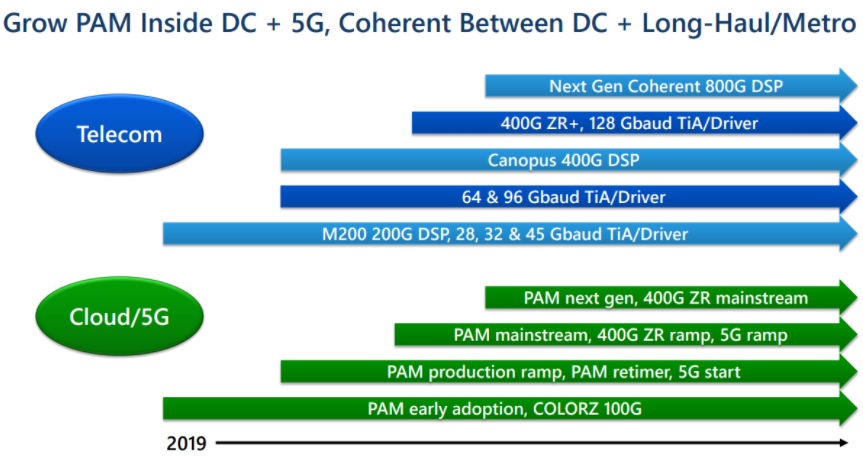 Grow PAM Inside DC + 5G, Coherent Between DC + Long-Haul/Metro

Telecom

Next Gen Coherent 800G DSP

400G ZR+, 128 Gbaud TiA/Driver

Canopus 400G DSP

64 & 96 Gbaud TiA/Driver

M200 200G DSP, 28, 32 & 45 Gbaud TiA/Driver

Cloud/5G

PAM next gen, 400G ZR mainstream

PAM mainstream, 400G ZR ramp, 5G ramp

PAM production ramp, PAM retimer, 5G start

PAM early adoption, COLORZ 100G

2019